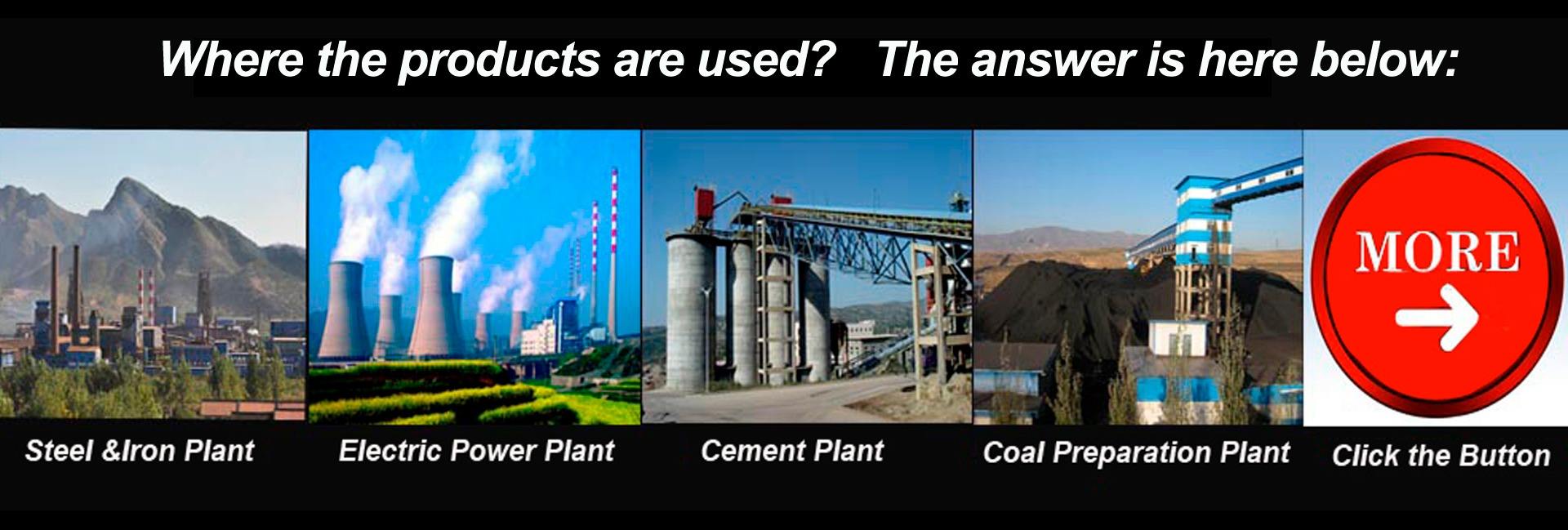 Where the products are used? The answer is here below:

MORE

Steel &Iron Plant

Electric Power Plant

Cement Plant

Coal Preparation Plant

Click the Button